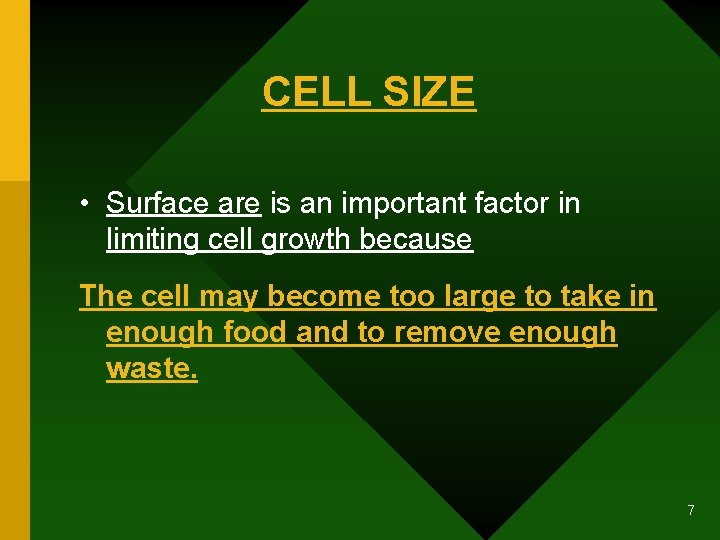 CELL SIZE

• Surface are is an important factor in limiting cell growth because

The cell may become too large to take in enough food and to remove enough waste.

7